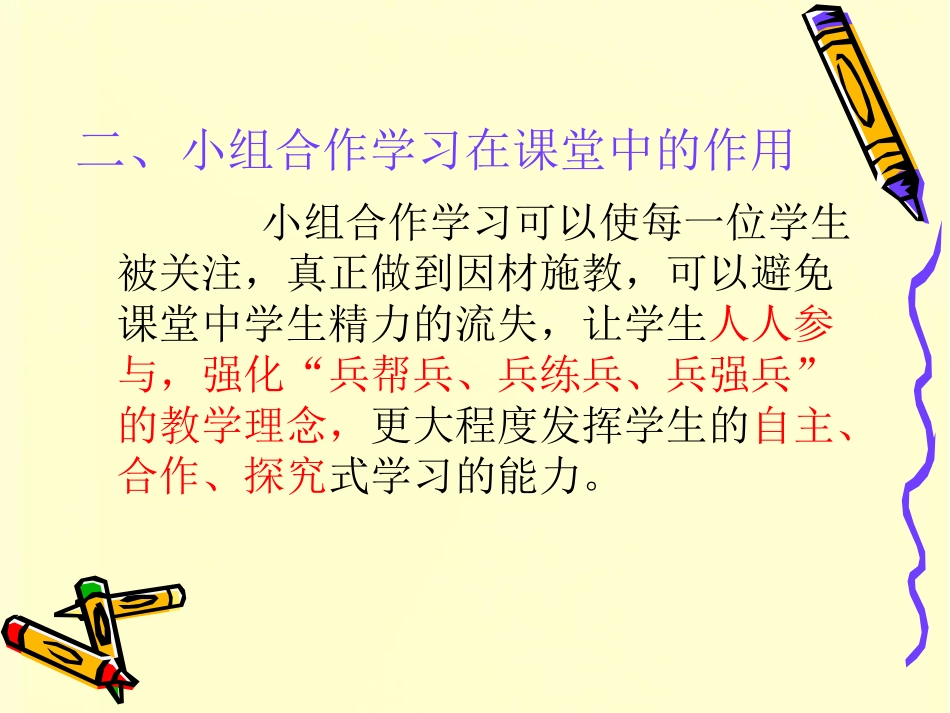 二、小组合作学习在课堂中的作用

小组合作学习可以使每一位学生被关注，真正做到因材施教，可以避免课堂中学生精力的流失，让学生人人参与，强化“兵帮兵、兵练兵、兵强兵”的教学理念，更大程度发挥学生的自主、合作、探究式学习的能力。